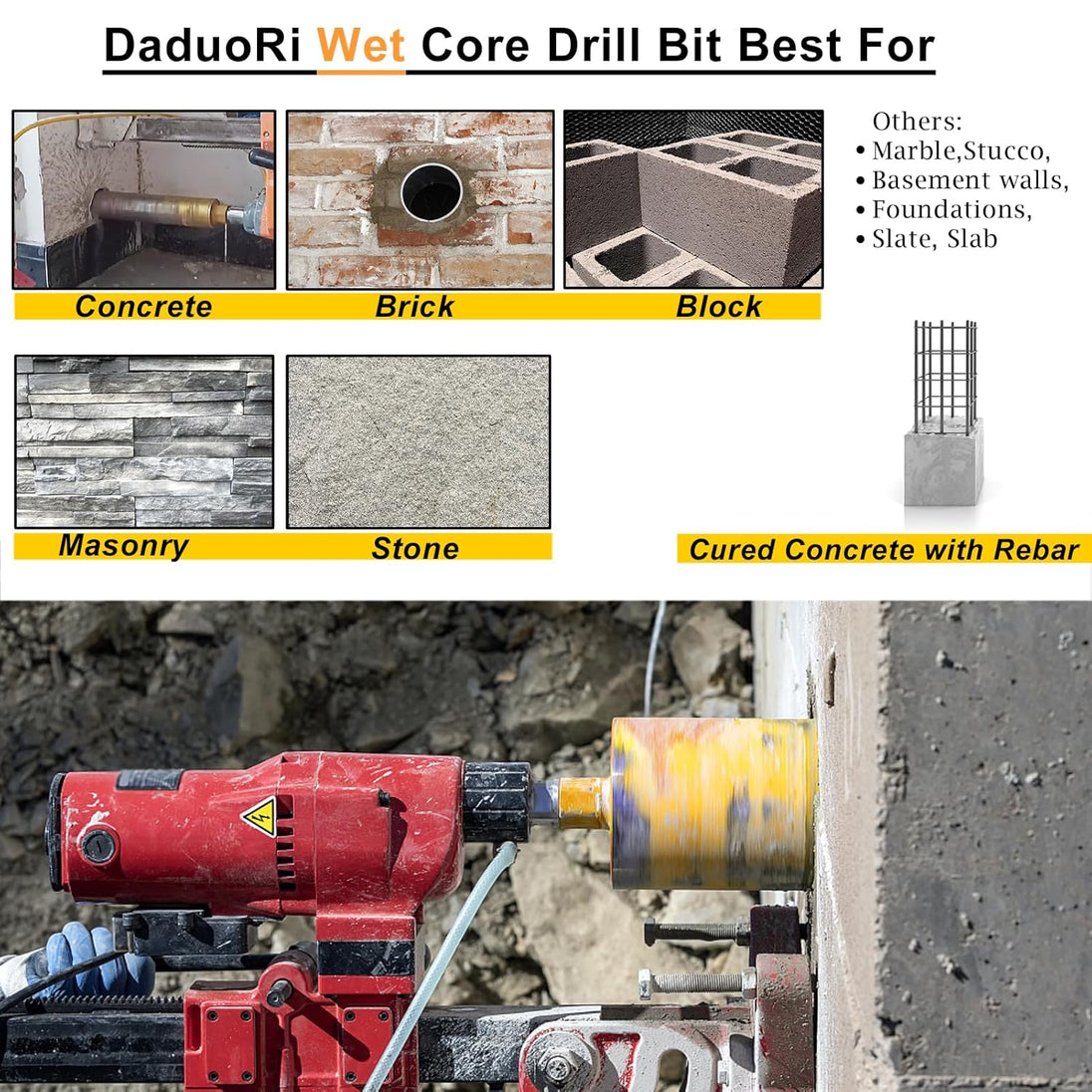 DaduoRi Wet Core Drill Bit Best For

Concrete

Brick

Block

Others:
• Marble,Stucco,
• Basement walls,
• Foundations,
• Slate, Slab

Masonry

Stone

Cured Concrete with Rebar